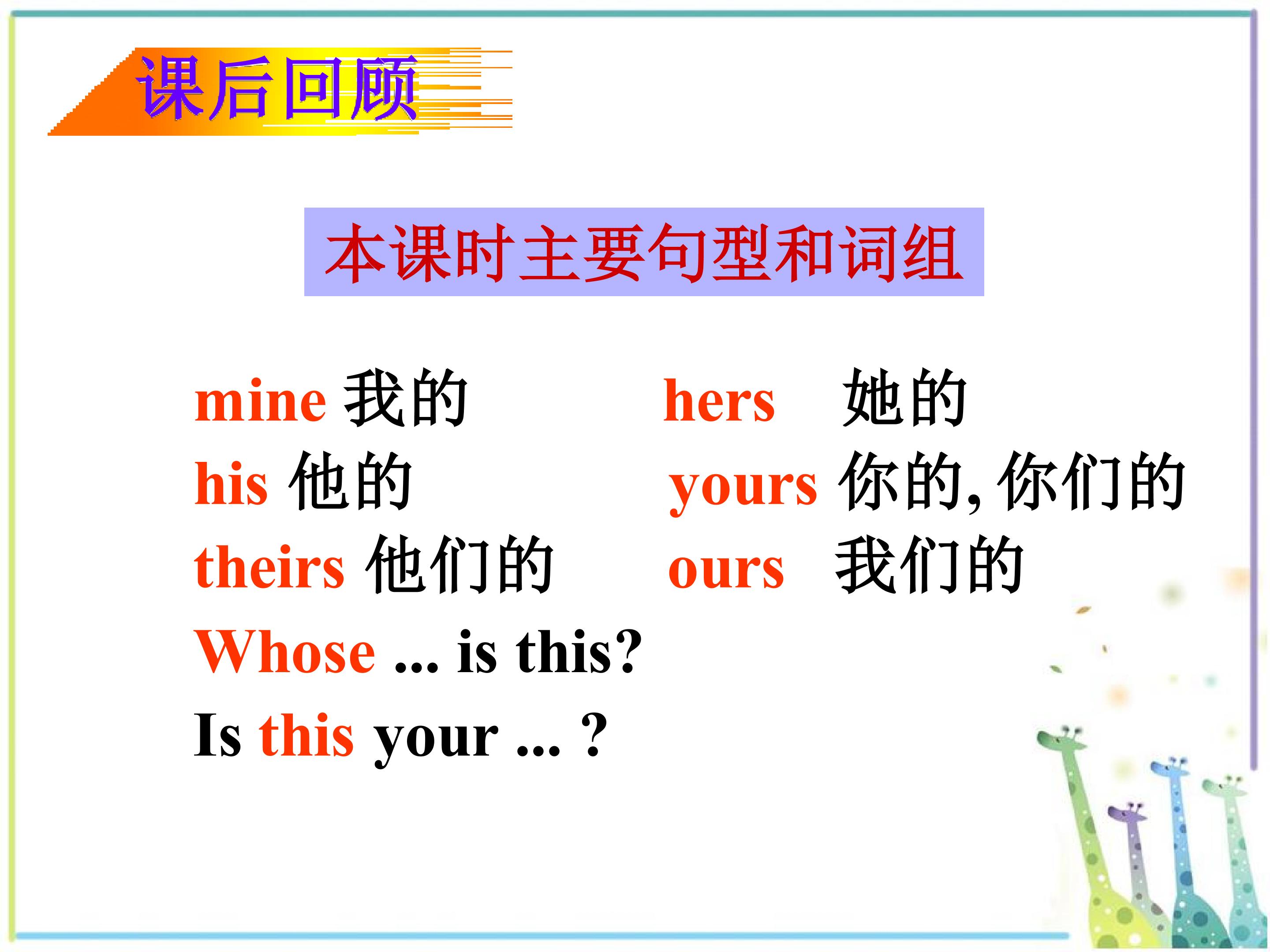 课后回顾

本课时主要句型和词组

mine 我的

his 他的

theirs 他们的

hers 她的

yours 你的, 你们的

ours 我们的

Whose ... is this?

Is this your ... ?